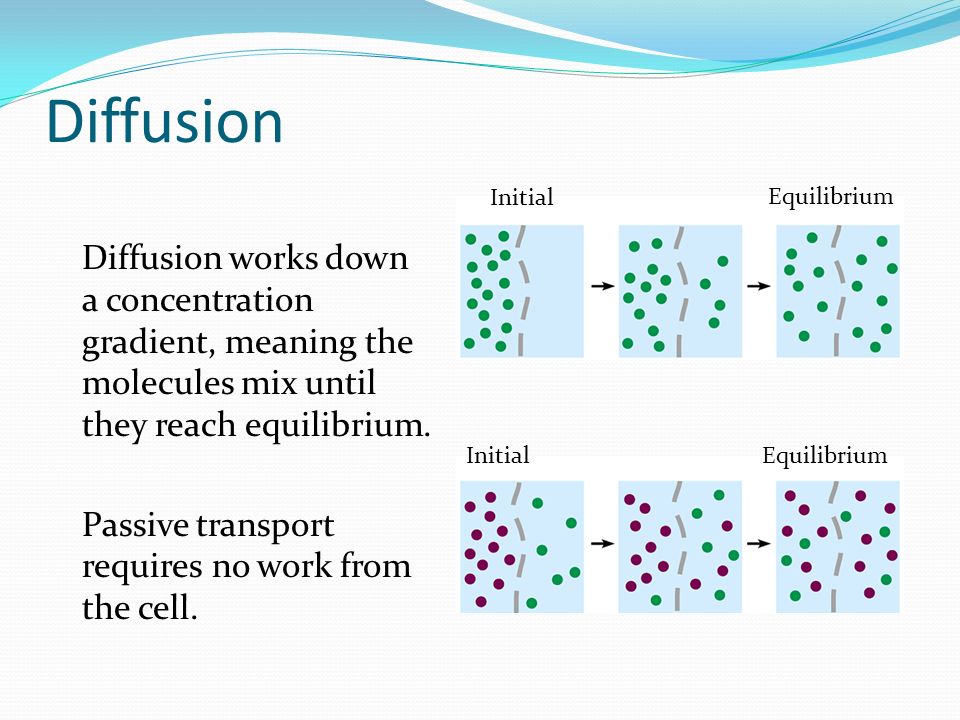 Diffusion

Diffusion works down a concentration gradient, meaning the molecules mix until they reach equilibrium.

Passive transport requires no work from the cell.

Initial

Equilibrium

Initial

Equilibrium